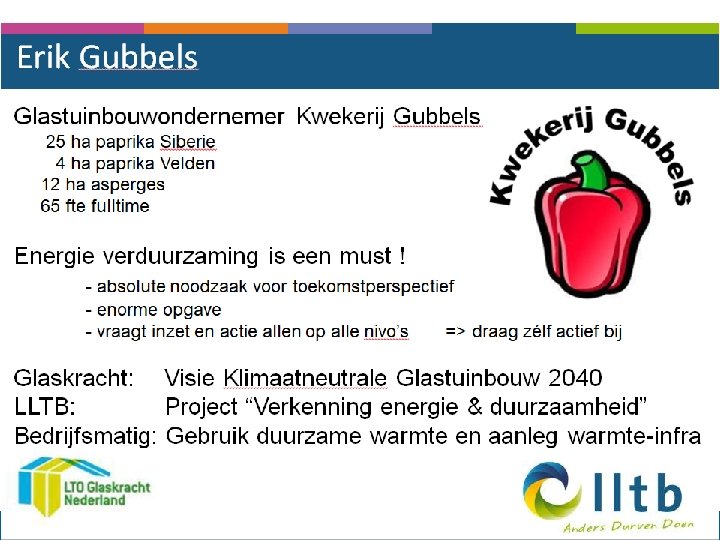 Erik Gubbels

Glastuinbouwondernemer Kwekerij Gubbels
25 ha paprika Siberie
4 ha paprika Velden
12 ha asperges
65 fte fulltime

Kwekerij Gubbels

Energie verduurzaming is een must !
- absolute noodzaak voor toekomstperspectief
- enorme opgave
- vraagt inzet en actie allen op alle nivo's => draag zélf actief bij

Glaskracht: Visie Klimaatneutrale Glastuinbouw 2040
LLTB: Project "Verkenning energie & duurzaamheid"
Bedrijfsmatig: Gebruik duurzame warmte en aanleg warmte-infra

LTO Glaskracht Nederland

lltb
Anders Durven Doen